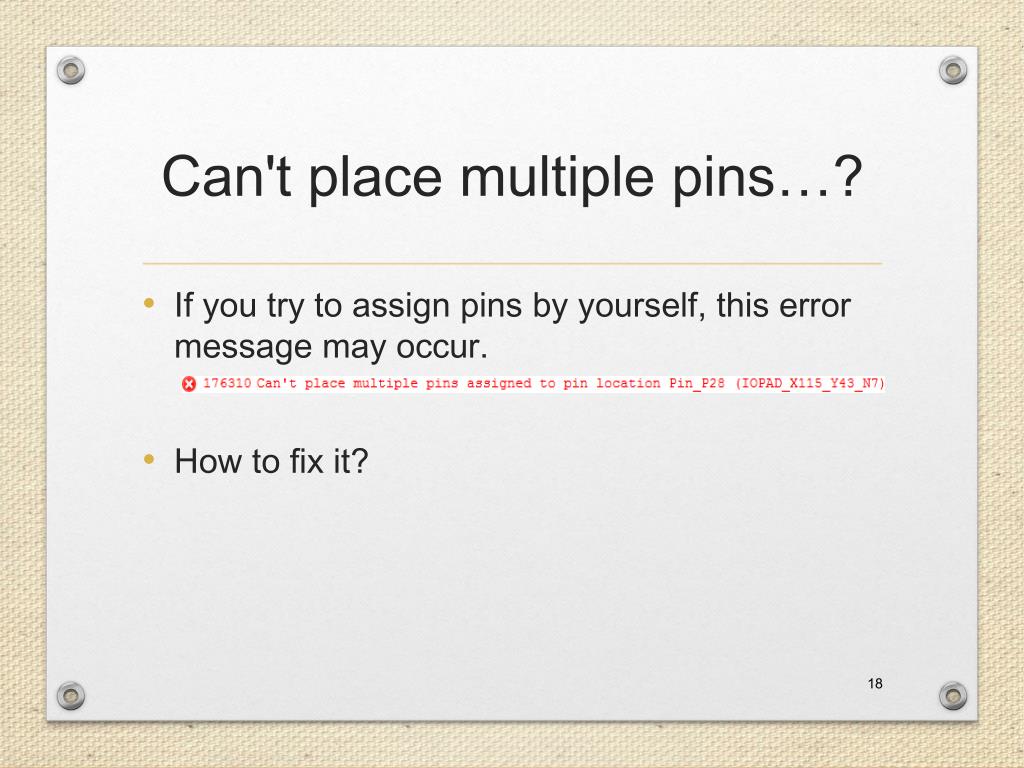 Can't place multiple pins…?

• If you try to assign pins by yourself, this error message may occur.

176310 Can't place multiple pins assigned to pin location Pin_P28 (IOPAD_X115_Y43_N7)

• How to fix it?

18